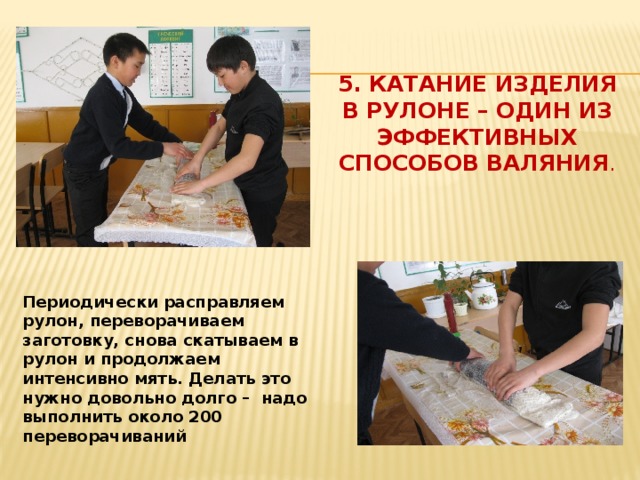 5. КАТАНИЕ ИЗДЕЛИЯ В РУЛОНЕ – ОДИН ИЗ ЭФФЕКТИВНЫХ СПОСОБОВ ВАЛЯНИЯ.

Периодически расправляем рулон, переворачиваем заготовку, снова скатываем в рулон и продолжаем интенсивно мять. Делать это нужно довольно долго – надо выполнить около 200 переворачиваний